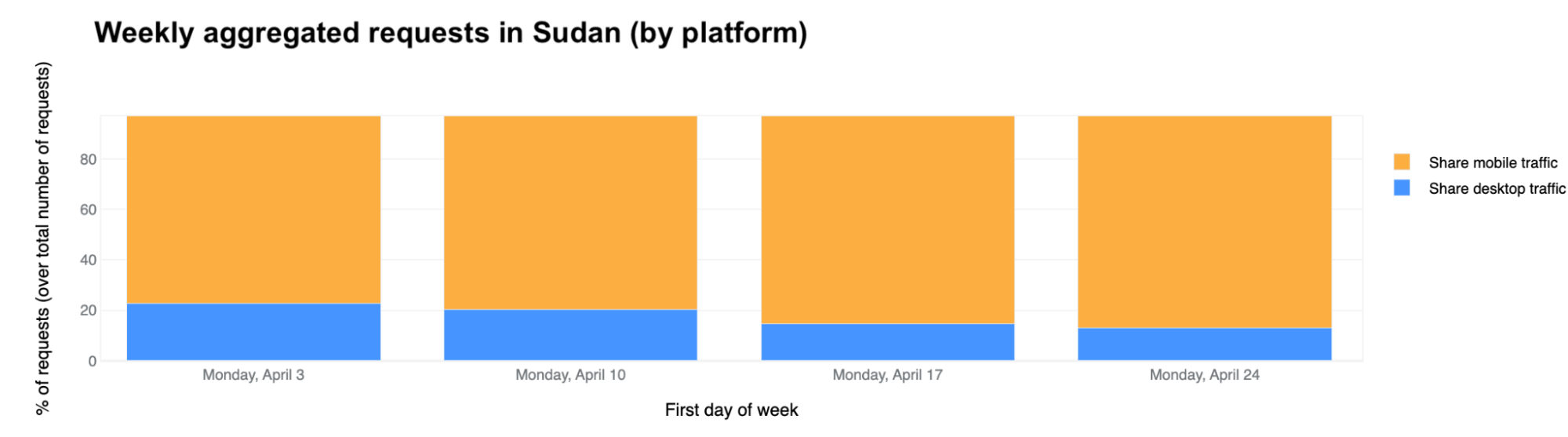 Weekly aggregated requests in Sudan (by platform)

% of requests (over total number of requests)

80
60
40
20
0

Monday, April 3
Monday, April 10
Monday, April 17
Monday, April 24

First day of week

Share mobile traffic
Share desktop traffic